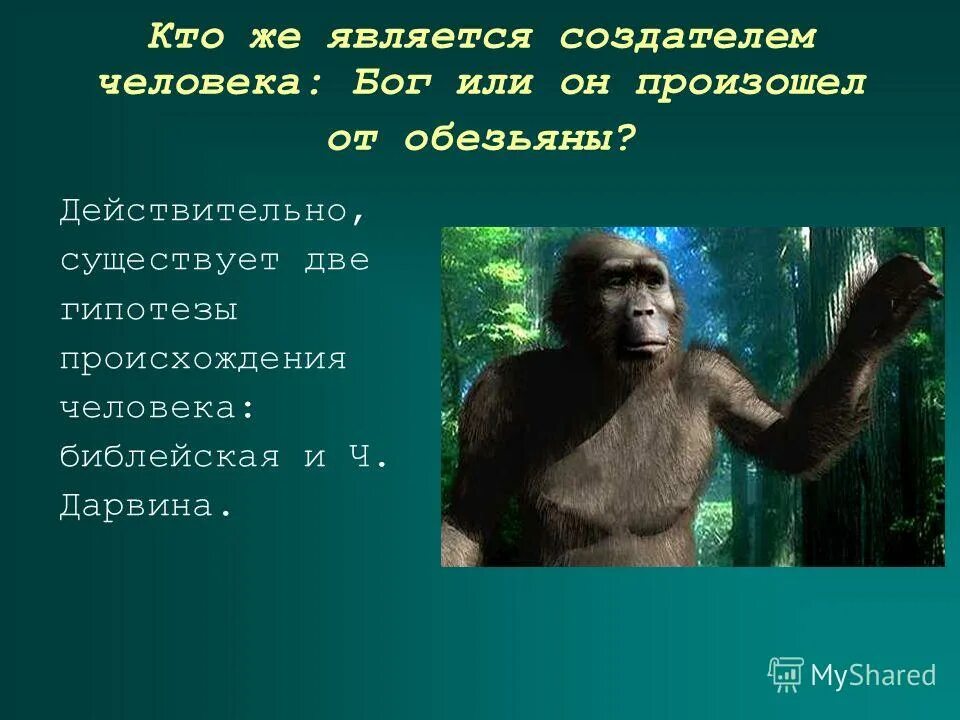 Кто же является создателем человека: Бог или он произошел от обезьяны?

Действительно, существует две гипотезы происхождения человека: библейская и Ч. Дарвина.

MyShared